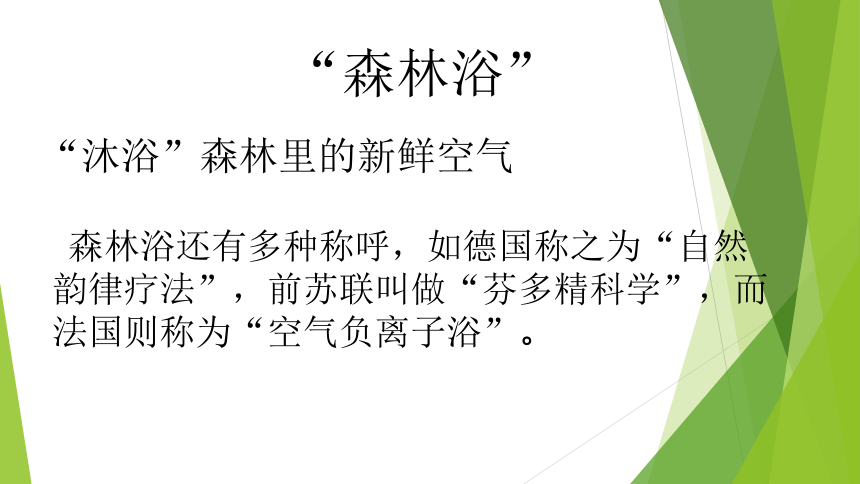 “森林浴”

“沐浴”森林里的新鲜空气

森林浴还有多种称呼，如德国称之为“自然韵律疗法”，前苏联叫做“芬多精科学”，而法国则称为“空气负离子浴”。